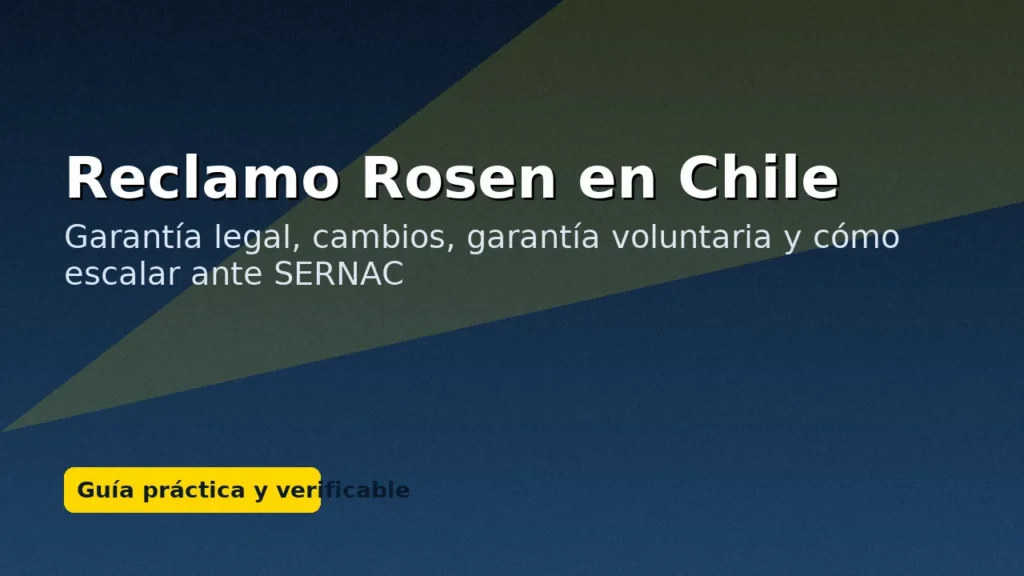 Reclamo Rosen en Chile

Garantía legal, cambios, garantía voluntaria y cómo escalar ante SERNAC

Guía práctica y verificable